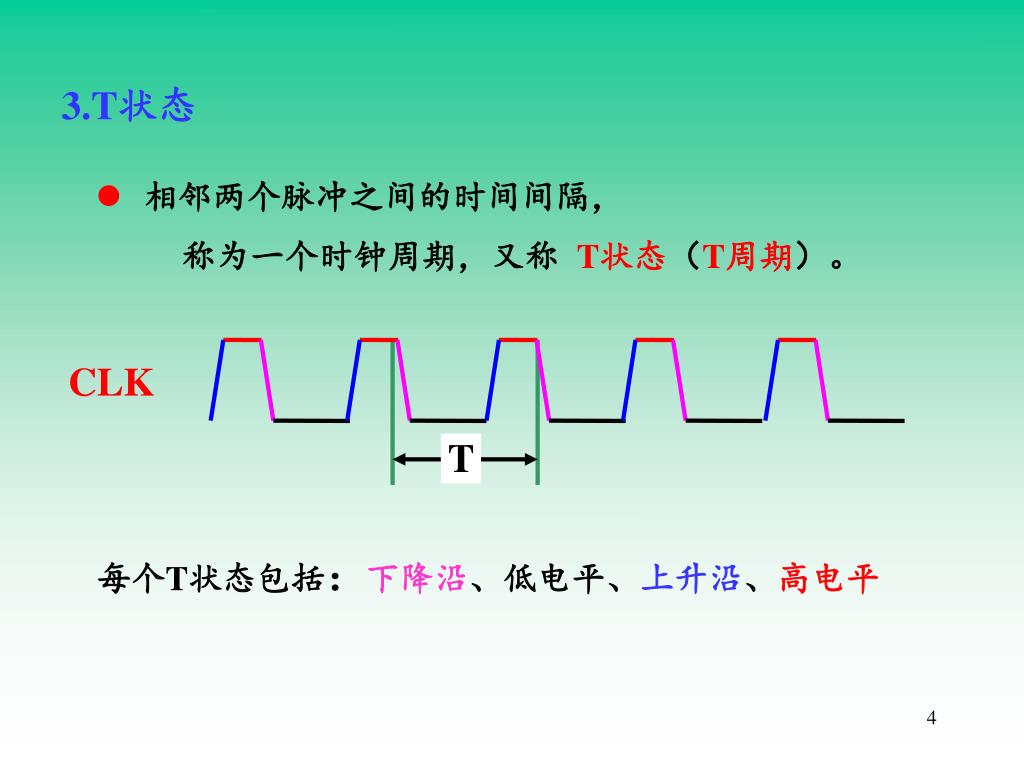 3.T状态

● 相邻两个脉冲之间的时间间隔，
称为一个时钟周期，又称 T状态（T周期）。

CLK

T

每个T状态包括：下降沿、低电平、上升沿、高电平

4